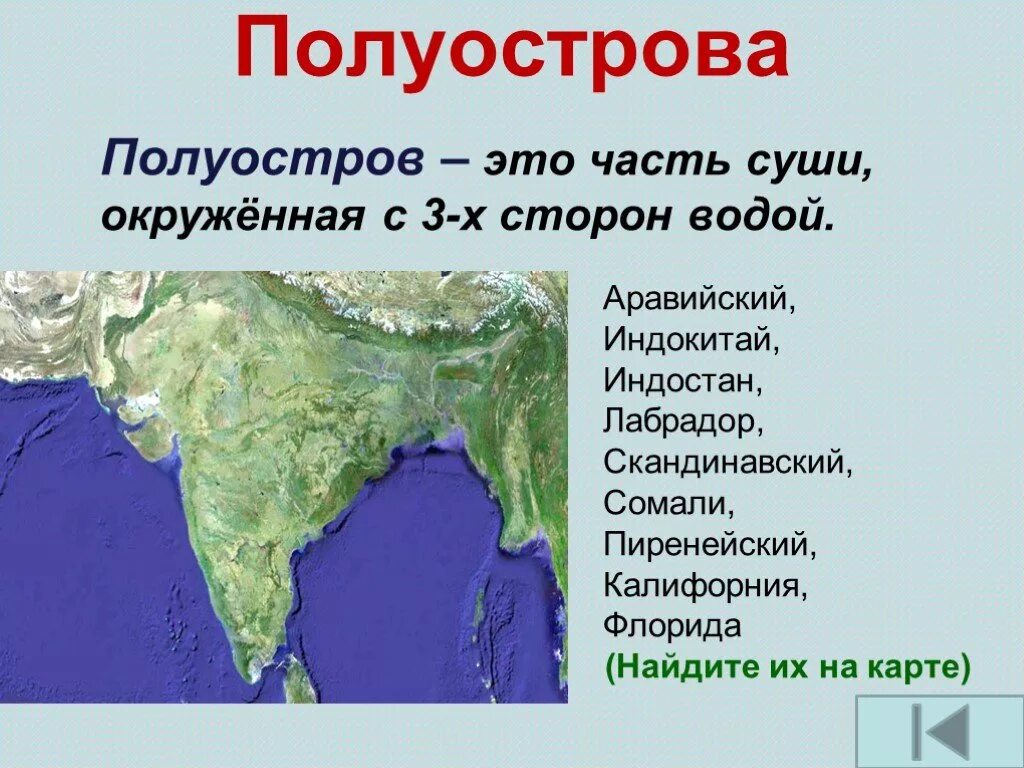 Полуострова

Полуостров – это часть суши, окружённая с 3-х сторон водой.

Аравийский,
Индокитай,
Индостан,
Лабрадор,
Скандинавский,
Сомали,
Пиренейский,
Калифорния,
Флорида
(Найдите их на карте)